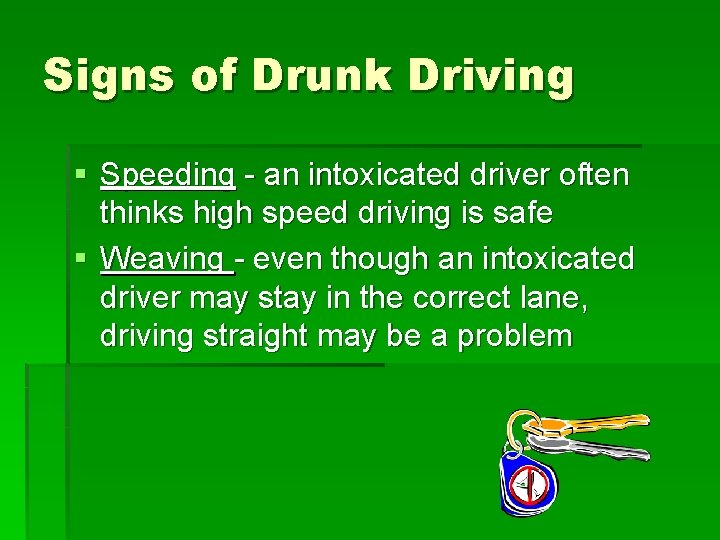 Signs of Drunk Driving

▪ Speeding - an intoxicated driver often thinks high speed driving is safe

▪ Weaving - even though an intoxicated driver may stay in the correct lane, driving straight may be a problem